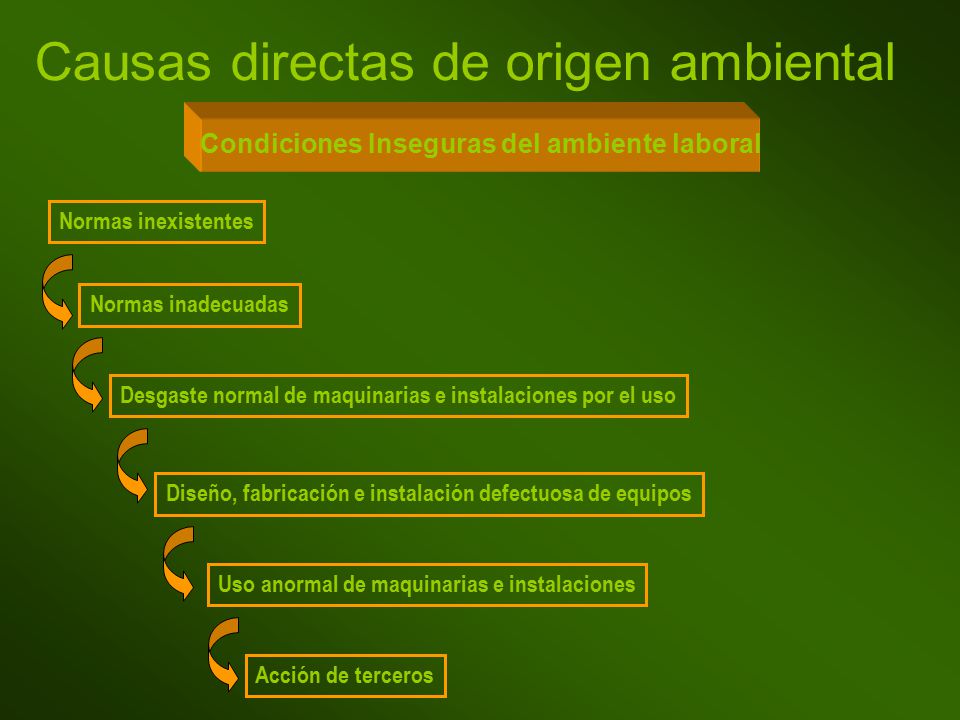 Causas directas de origen ambiental

Condiciones Inseguras del ambiente laboral

Normas inexistentes

Normas inadecuadas

Desgaste normal de maquinarias e instalaciones por el uso

Diseño, fabricación e instalación defectuosa de equipos

Uso anormal de maquinarias e instalaciones

Acción de terceros